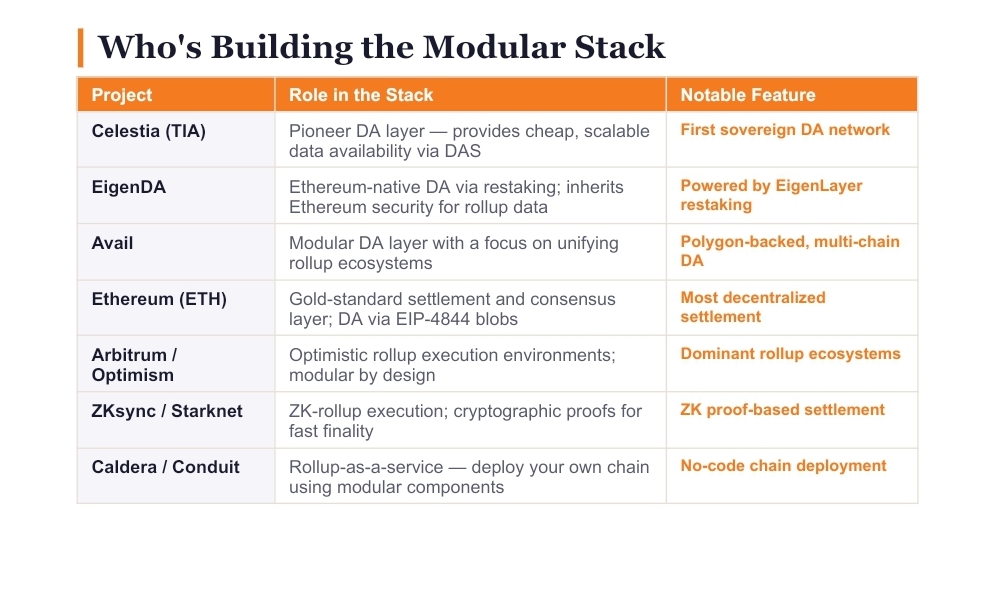 Who's Building the Modular Stack

| Project | Role in the Stack | Notable Feature |
|---|---|---|
| Celestia (TIA) | Pioneer DA layer — provides cheap, scalable data availability via DAS | First sovereign DA network |
| EigenDA | Ethereum-native DA via restaking; inherits Ethereum security for rollup data | Powered by EigenLayer restaking |
| Avail | Modular DA layer with a focus on unifying rollup ecosystems | Polygon-backed, multi-chain DA |
| Ethereum (ETH) | Gold-standard settlement and consensus layer; DA via EIP-4844 blobs | Most decentralized settlement |
| Arbitrum / Optimism | Optimistic rollup execution environments; modular by design | Dominant rollup ecosystems |
| ZKsync / Starknet | ZK-rollup execution; cryptographic proofs for fast finality | ZK proof-based settlement |
| Caldera / Conduit | Rollup-as-a-service — deploy your own chain using modular components | No-code chain deployment |